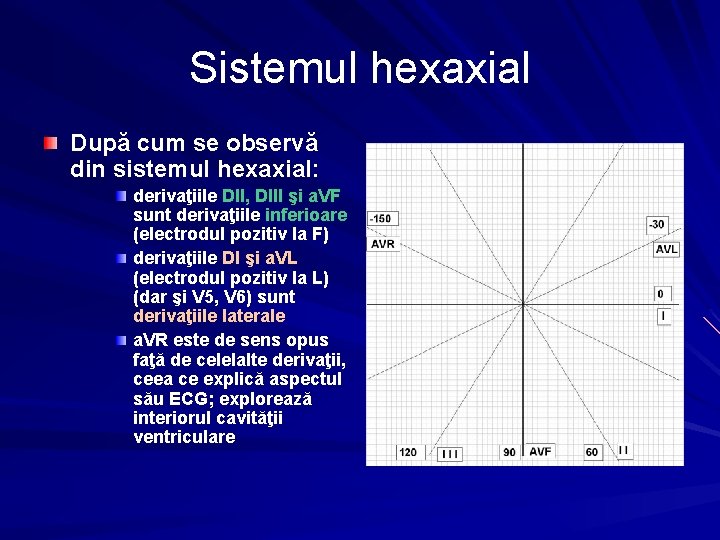 Sistemul hexaxial

După cum se observă din sistemul hexaxial:

derivaţiile DII, DIII şi aVF sunt derivaţiile inferioare (electrodul pozitiv la F)

derivaţiile DI şi aVL (electrodul pozitiv la L) (dar şi V5, V6) sunt derivaţiile laterale

aVR este de sens opus faţă de celelalte derivaţii, ceea ce explică aspectul său ECG; explorează interiorul cavităţii ventriculare

-150
AVR
-30
AVL
0
I
120
III
90
AVF
60
II